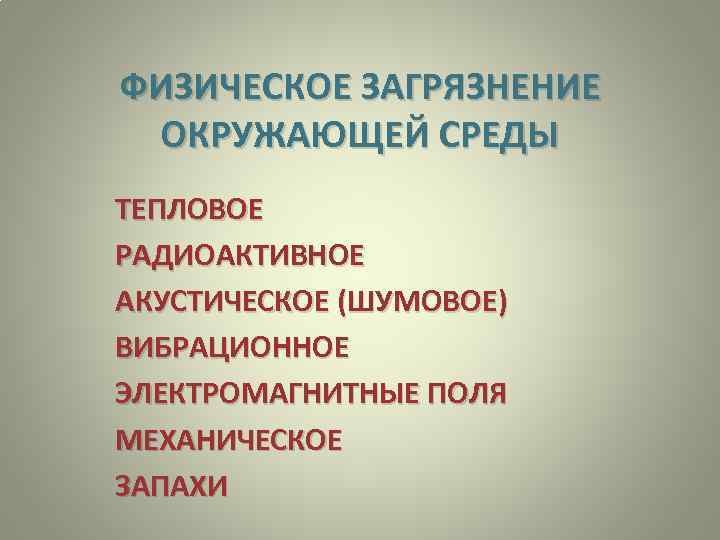 ФИЗИЧЕСКОЕ ЗАГРЯЗНЕНИЕ ОКРУЖАЮЩЕЙ СРЕДЫ

ТЕПЛОВОЕ
РАДИОАКТИВНОЕ
АКУСТИЧЕСКОЕ (ШУМОВОЕ)
ВИБРАЦИОННОЕ
ЭЛЕКТРОМАГНИТНЫЕ ПОЛЯ
МЕХАНИЧЕСКОЕ
ЗАПАХИ